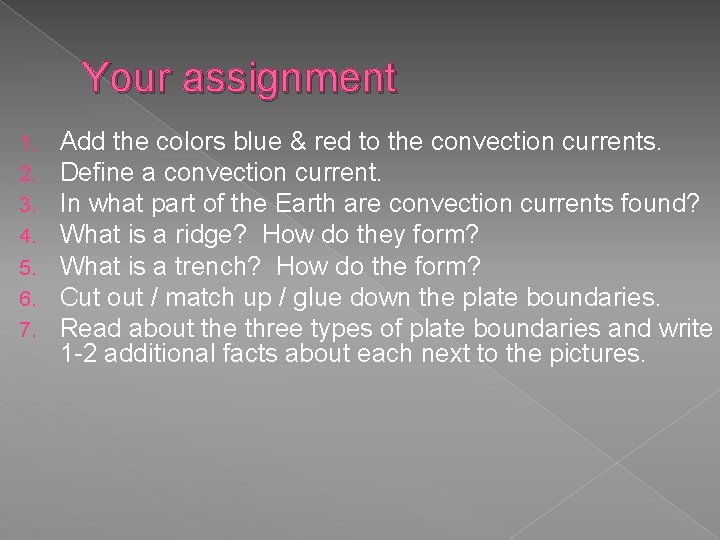 Your assignment

1. Add the colors blue & red to the convection currents.
2. Define a convection current.
3. In what part of the Earth are convection currents found?
4. What is a ridge? How do they form?
5. What is a trench? How do the form?
6. Cut out / match up / glue down the plate boundaries.
7. Read about the three types of plate boundaries and write 1-2 additional facts about each next to the pictures.